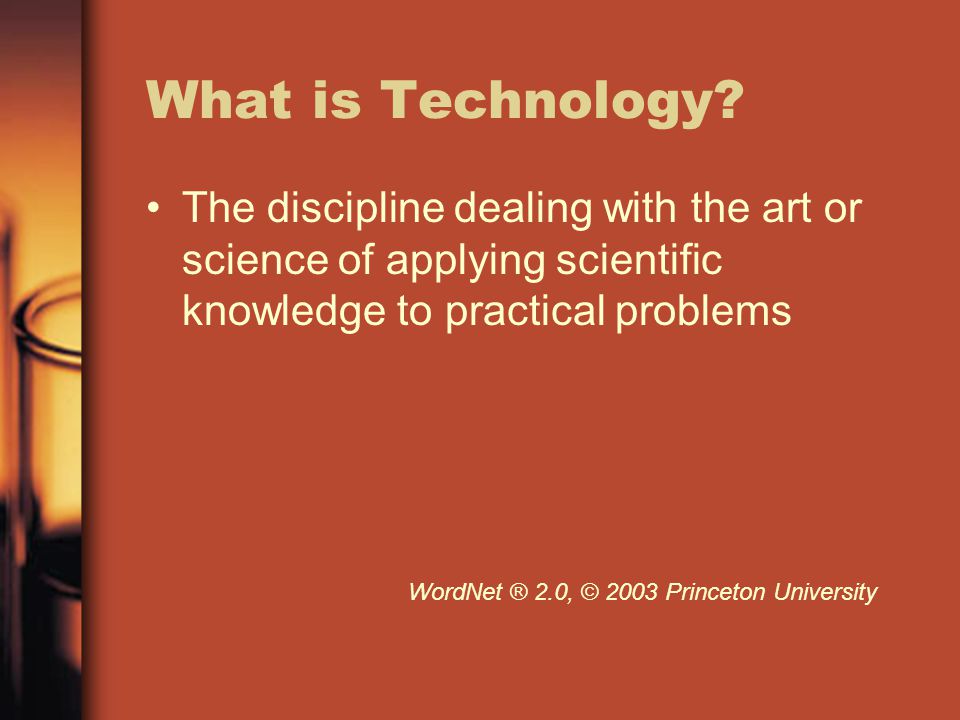 What is Technology?

• The discipline dealing with the art or science of applying scientific knowledge to practical problems

WordNet ® 2.0, © 2003 Princeton University